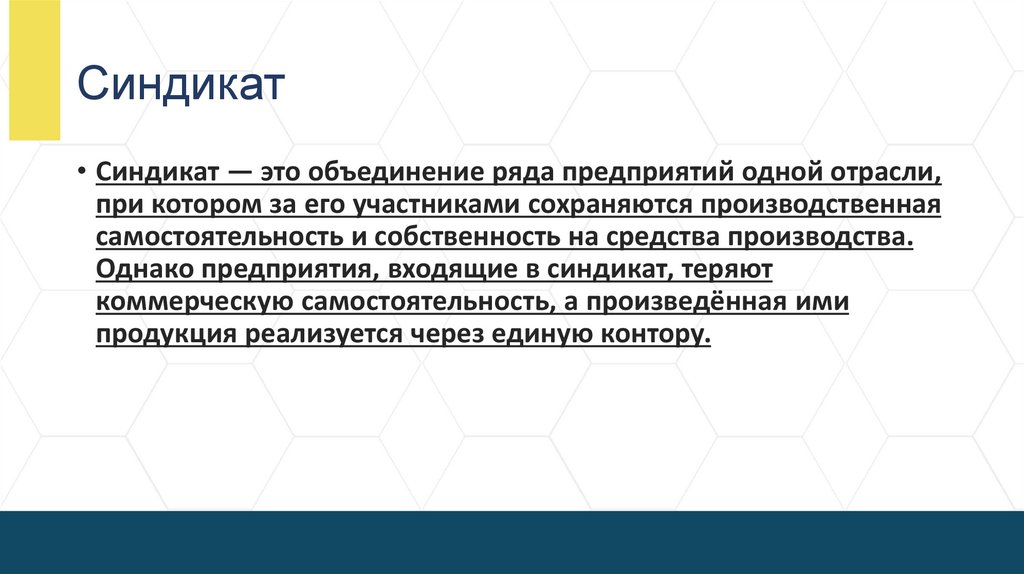 Синдикат

• Синдикат — это объединение ряда предприятий одной отрасли, при котором за его участниками сохраняются производственная самостоятельность и собственность на средства производства. Однако предприятия, входящие в синдикат, теряют коммерческую самостоятельность, а произведённая ими продукция реализуется через единую контору.